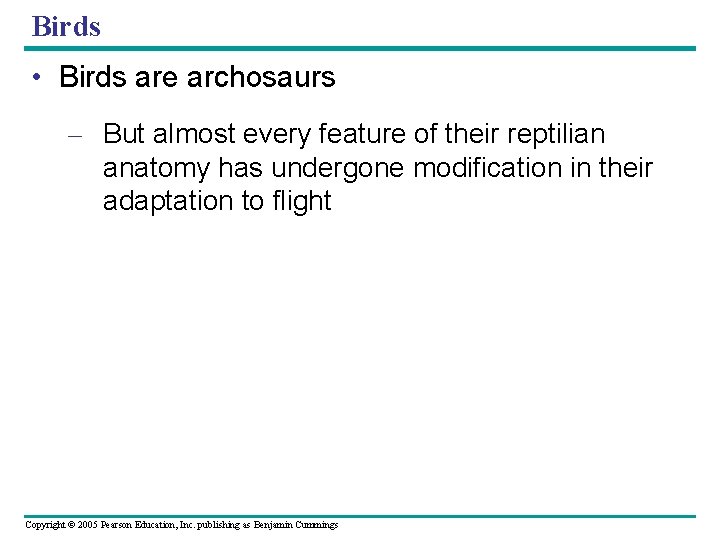 Birds

• Birds are archosaurs

– But almost every feature of their reptilian anatomy has undergone modification in their adaptation to flight

Copyright © 2005 Pearson Education, Inc. publishing as Benjamin Cummings